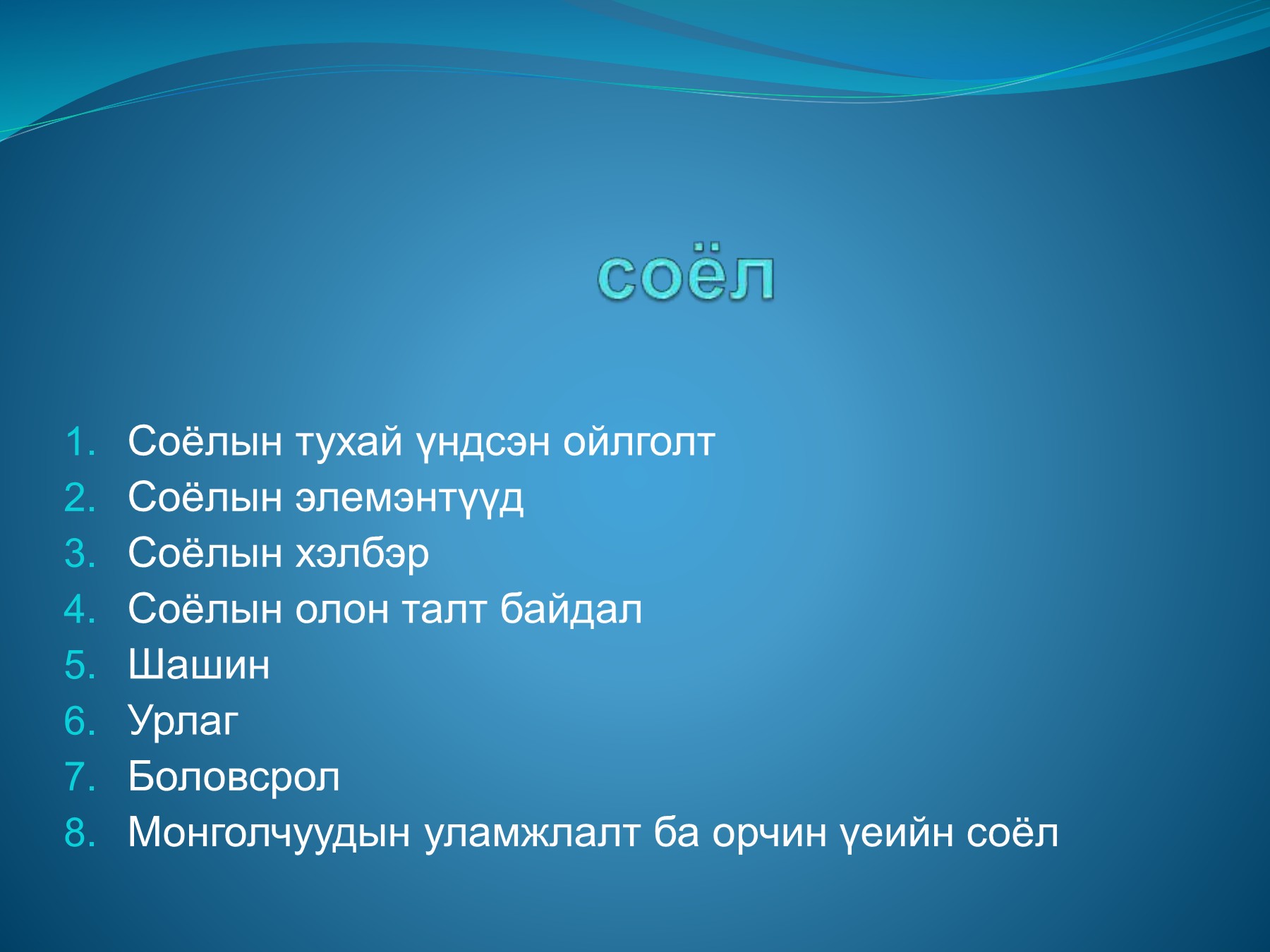 соёл

1. Соёлын тухай үндсэн ойлголт
2. Соёлын элемэнтүүд
3. Соёлын хэлбэр
4. Соёлын олон талт байдал
5. Шашин
6. Урлаг
7. Боловсрол
8. Монголчуудын уламжлалт ба орчин үеийн соёл